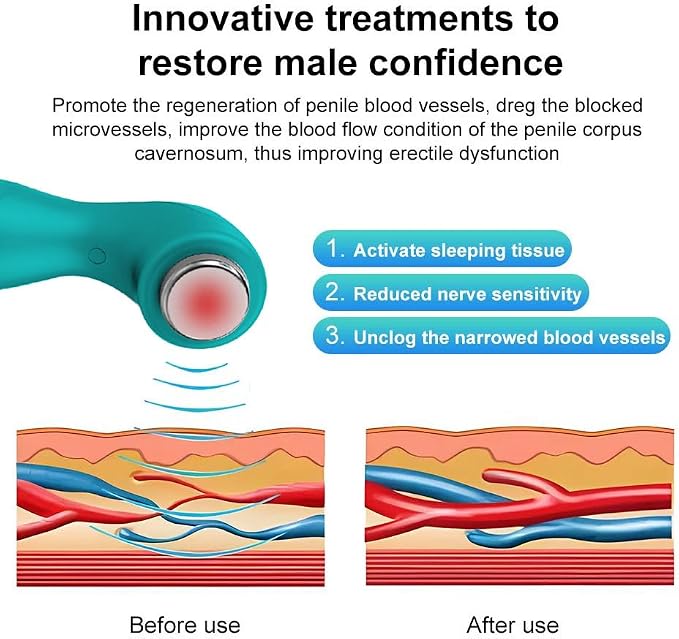 Innovative treatments to restore male confidence

Promote the regeneration of penile blood vessels, dreg the blocked microvessels, improve the blood flow condition of the penile corpus cavernosum, thus improving erectile dysfunction

1. Activate sleeping tissue

2. Reduced nerve sensitivity

3. Unclog the narrowed blood vessels

Before use

After use